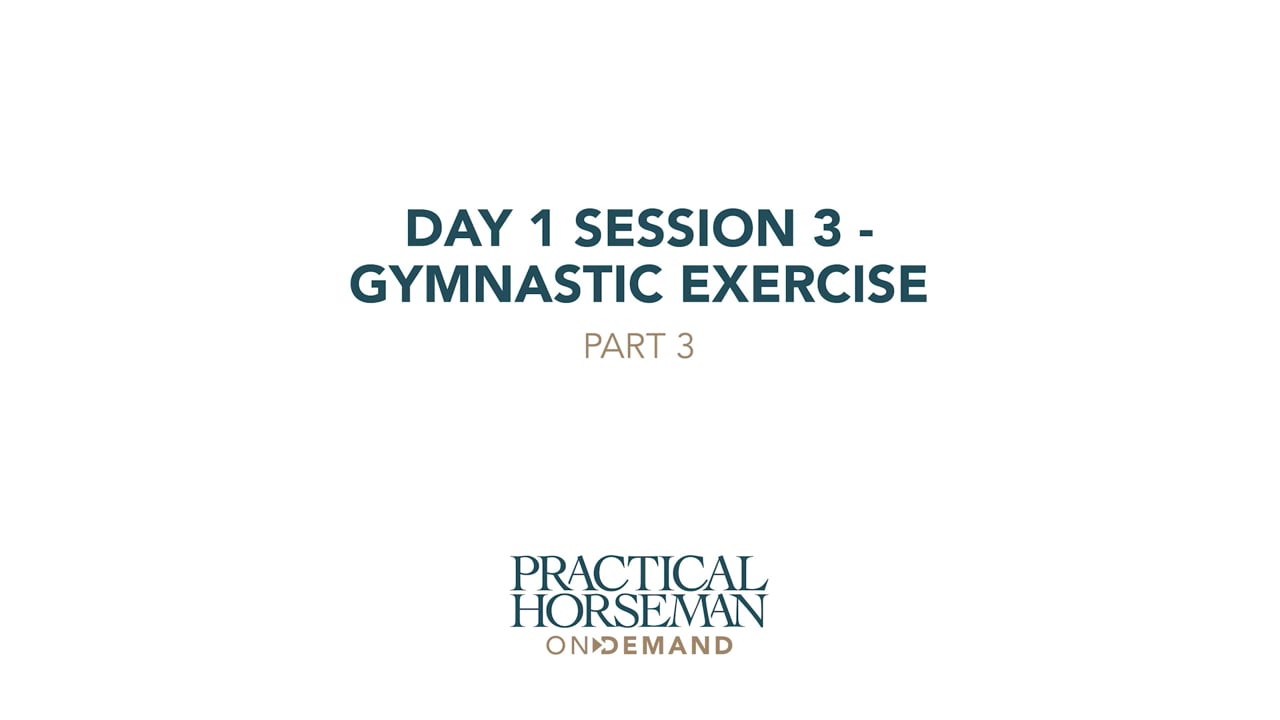 DAY 1 SESSION 3 - GYMNASTIC EXERCISE

PART 3

PRACTICAL HORSEMAN

ON DEMAND